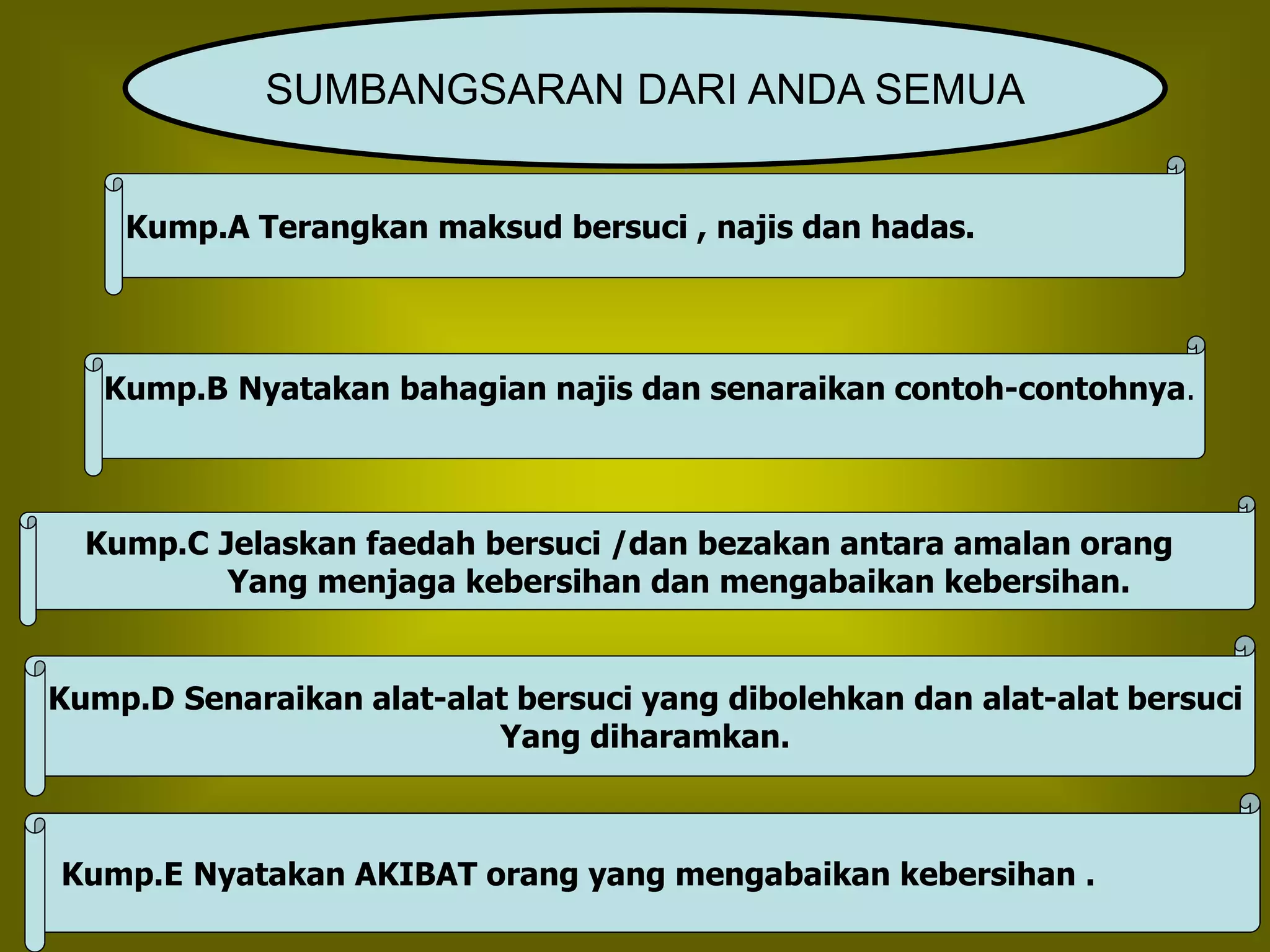 SUMBANGSARAN DARI ANDA SEMUA

Kump.A Terangkan maksud bersuci , najis dan hadas.

Kump.B Nyatakan bahagian najis dan senaraikan contoh-contohnya.

Kump.C Jelaskan faedah bersuci /dan bezakan antara amalan orang Yang menjaga kebersihan dan mengabaikan kebersihan.

Kump.D Senaraikan alat-alat bersuci yang dibolehkan dan alat-alat bersuci Yang diharamkan.

Kump.E Nyatakan AKIBAT orang yang mengabaikan kebersihan .